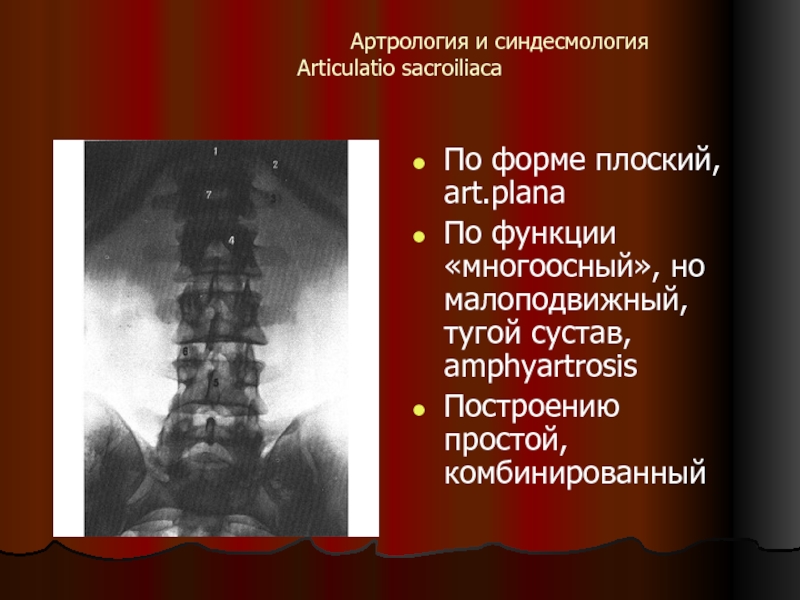 Артрология и синдесмология
Articulatio sacroiliaca

1
2
7
3
4
6
5

- По форме плоский, art.plana
- По функции «многоосный», но малоподвижный, тугой сустав, amphyartrosis
- Построению простой, комбинированный